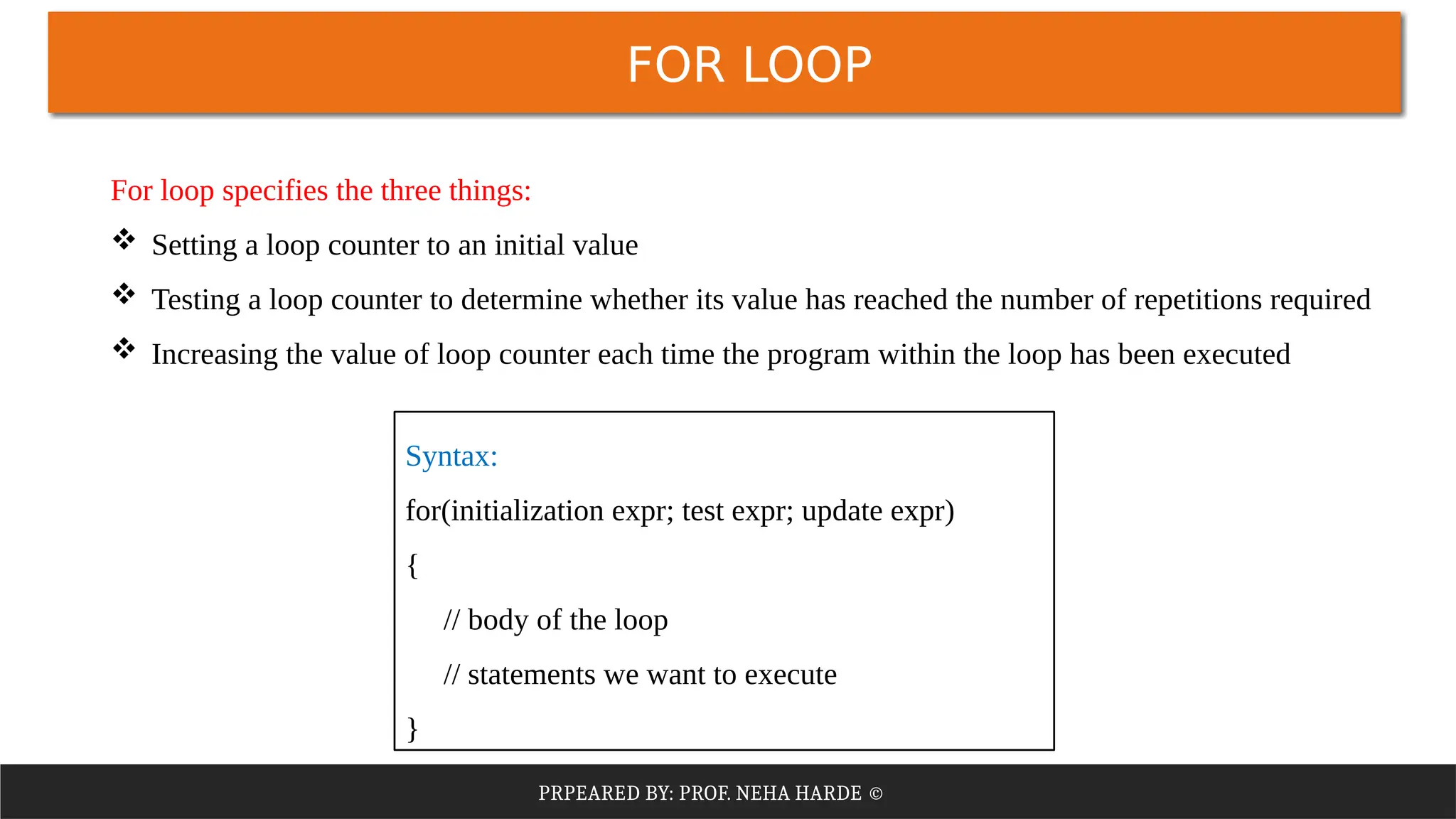 FOR LOOP

For loop specifies the three things:

❖ Setting a loop counter to an initial value

❖ Testing a loop counter to determine whether its value has reached the number of repetitions required

❖ Increasing the value of loop counter each time the program within the loop has been executed

Syntax:

for(initialization expr; test expr; update expr)

{

// body of the loop

// statements we want to execute

}

PRPEARED BY: PROF. NEHA HARDE ©